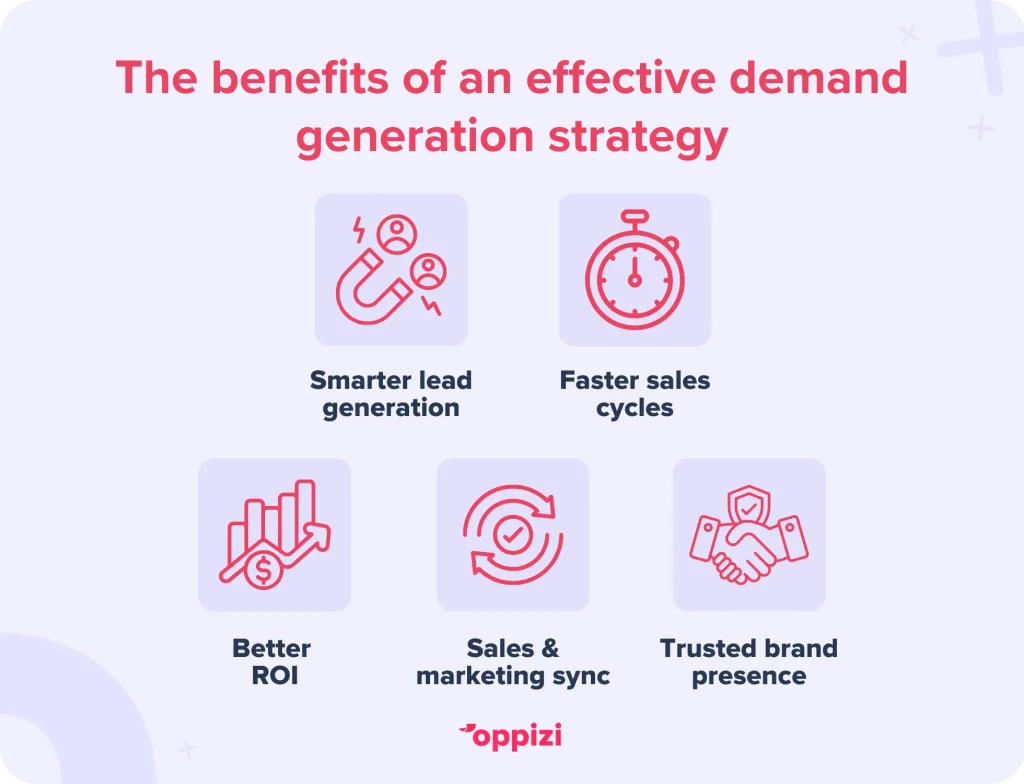 The benefits of an effective demand generation strategy

Smarter lead generation

Faster sales cycles

Better ROI

Sales & marketing sync

Trusted brand presence

oppizi